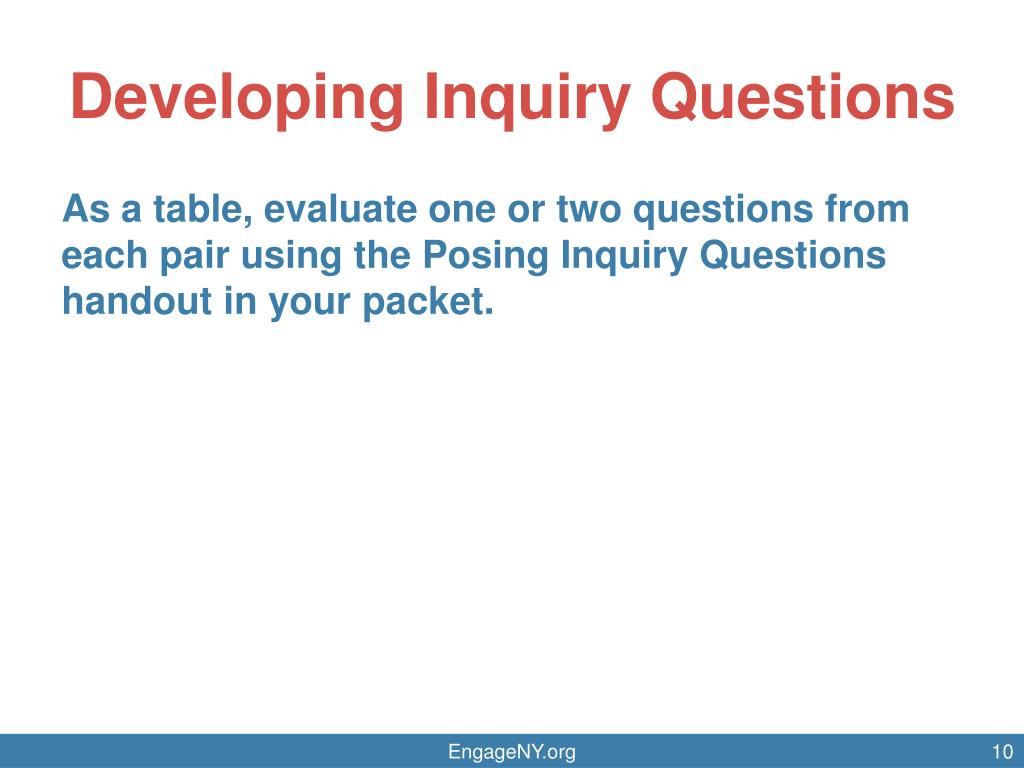 Developing Inquiry Questions

As a table, evaluate one or two questions from each pair using the Posing Inquiry Questions handout in your packet.

EngageNY.org

10